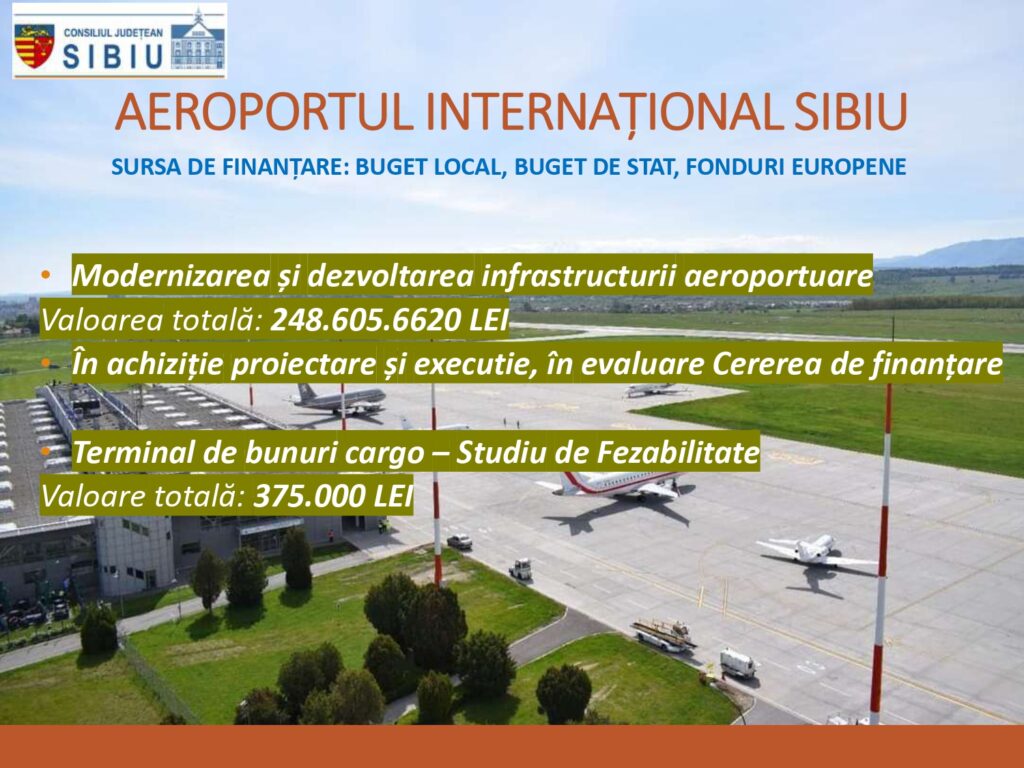 CONSILIUL JUDEȚEAN SIBIU

AEROPORTUL INTERNAȚIONAL SIBIU

SURSA DE FINANȚARE: BUGET LOCAL, BUGET DE STAT, FONDURI EUROPENE

• Modernizarea și dezvoltarea infrastructurii aeroportuare
Valoarea totală: 248.605.6620 LEI
• În achiziție proiectare și executie, în evaluare Cererea de finanțare

• Terminal de bunuri cargo – Studiu de Fezabilitate
Valoare totală: 375.000 LEI